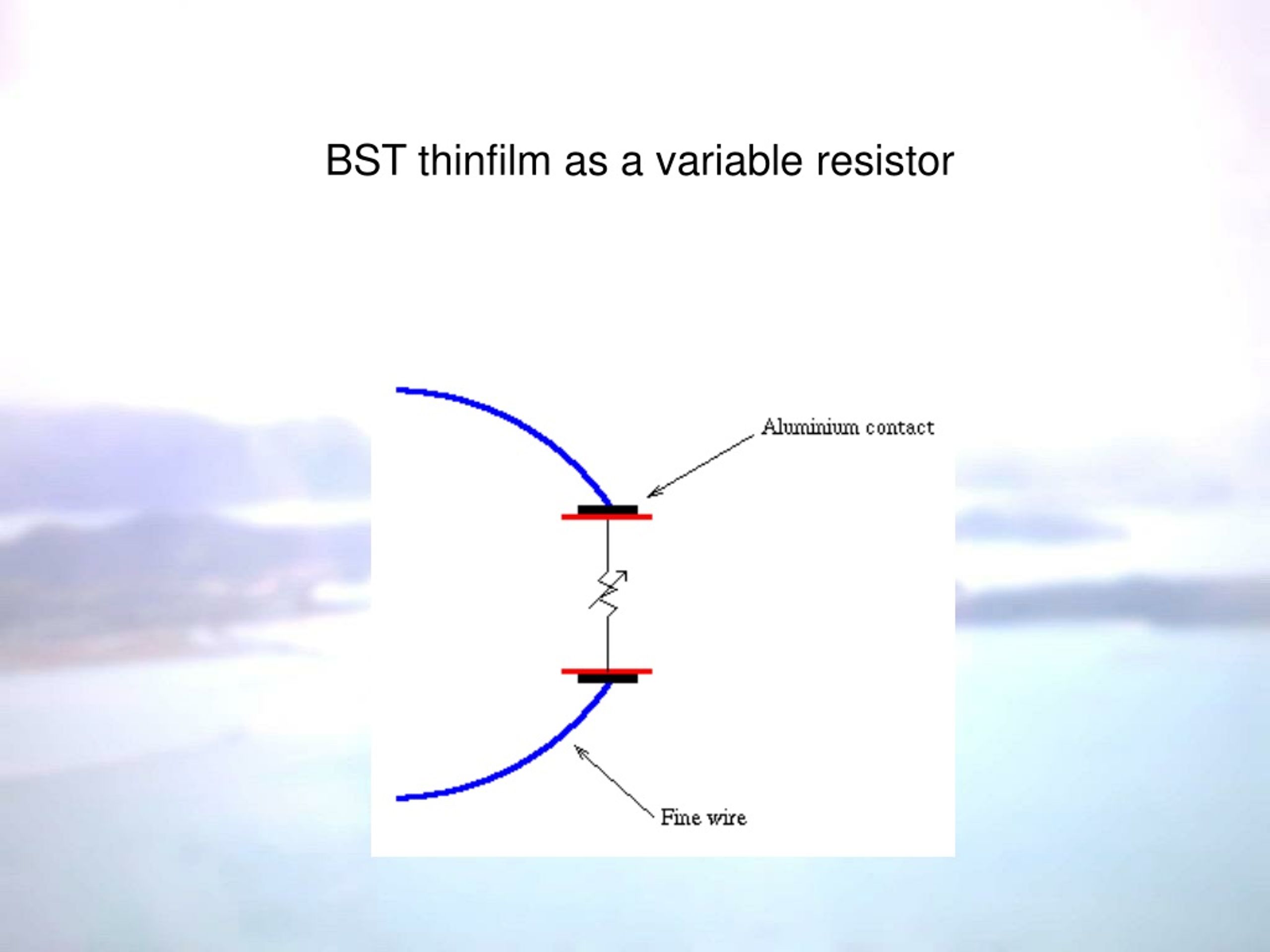 BST thinfilm as a variable resistor

Aluminium contact

Fine wire